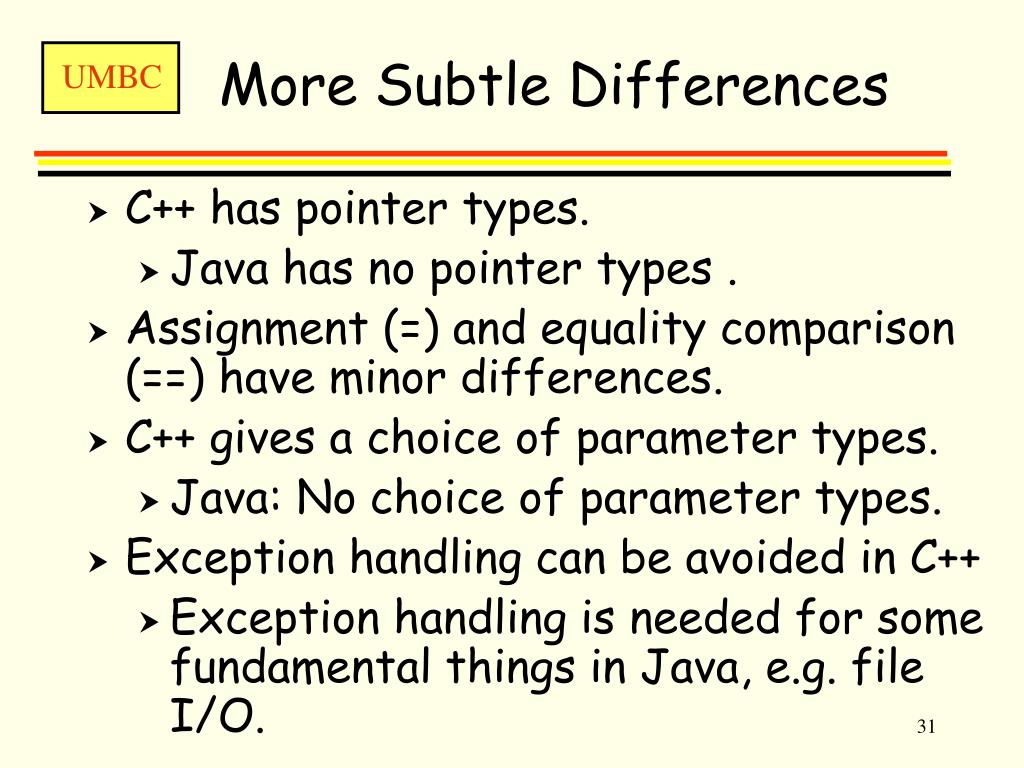 UMBC

More Subtle Differences

C++ has pointer types.

Java has no pointer types .

Assignment (=) and equality comparison (==) have minor differences.

C++ gives a choice of parameter types.

Java: No choice of parameter types.

Exception handling can be avoided in C++

Exception handling is needed for some fundamental things in Java, e.g. file I/O.

31